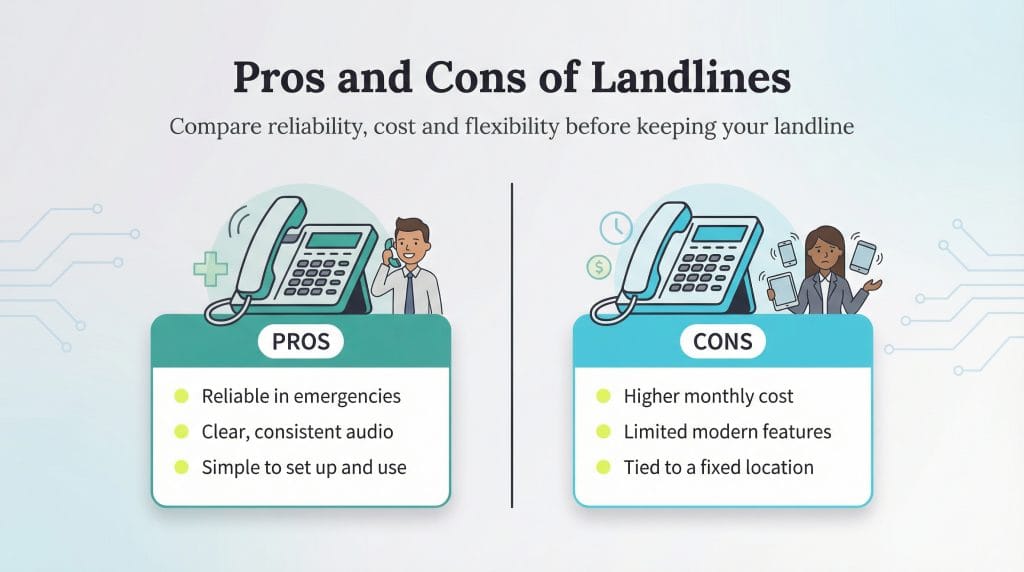 Pros and Cons of Landlines

Compare reliability, cost and flexibility before keeping your landline

PROS

Reliable in emergencies
Clear, consistent audio
Simple to set up and use

CONS

Higher monthly cost
Limited modern features
Tied to a fixed location